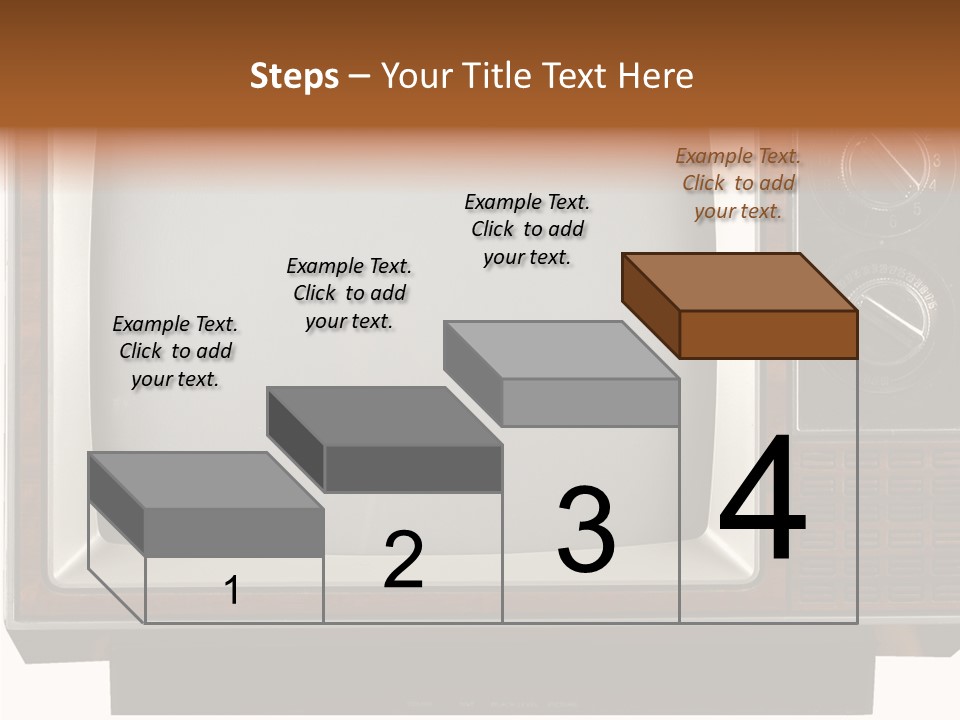 Steps – Your Title Text Here

Example Text. Click to add your text.

Example Text. Click to add your text.

Example Text. Click to add your text.

Example Text. Click to add your text.

1

2

3

4